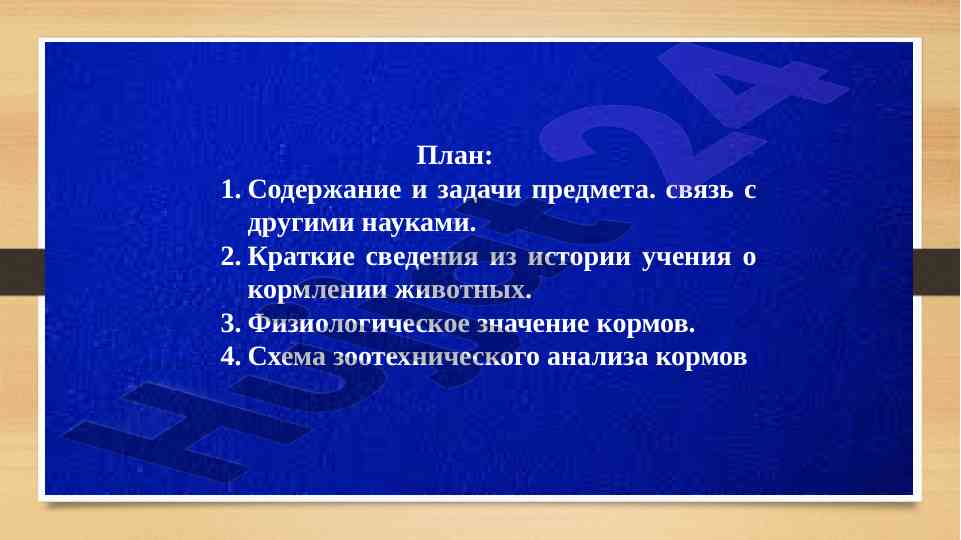 План:

1. Содержание и задачи предмета. связь с другими науками.
2. Краткие сведения из истории учения о кормлении животных.
3. Физиологическое значение кормов.
4. Схема зоотехнического анализа кормов

Hunt24